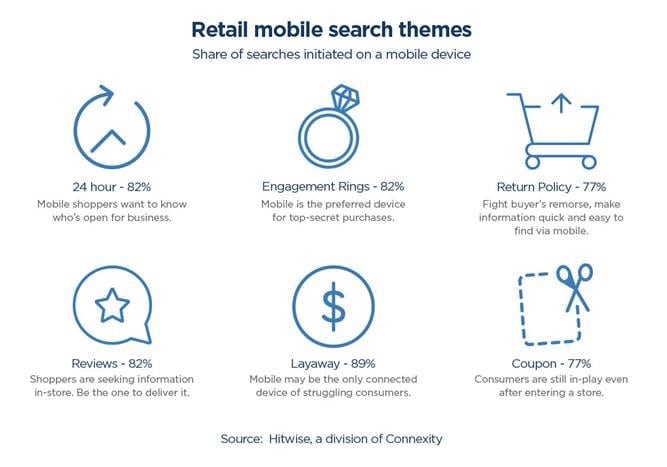 Retail mobile search themes

Share of searches initiated on a mobile device

24 hour - 82%

Mobile shoppers want to know who's open for business.

Engagement Rings - 82%

Mobile is the preferred device for top-secret purchases.

Return Policy - 77%

Fight buyer's remorse, make information quick and easy to find via mobile.

$

Reviews - 82%

Shoppers are seeking information in-store. Be the one to deliver it.

Layaway - 89%

Mobile may be the only connected device of struggling consumers.

Coupon - 77%

Consumers are still in-play even after entering a store.

Source: Hitwise, a division of Connexity